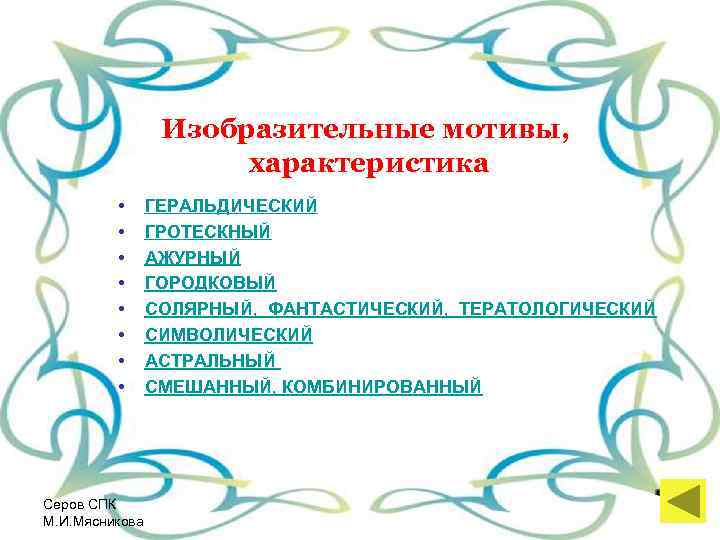 Изобразительные мотивы, характеристика

• ГЕРАЛЬДИЧЕСКИЙ
• ГРОТЕСКНЫЙ
• АЖУРНЫЙ
• ГОРОДКОВЫЙ
• СОЛЯРНЫЙ, ФАНТАСТИЧЕСКИЙ, ТЕРАТОЛОГИЧЕСКИЙ
• СИМВОЛИЧЕСКИЙ
• АСТРАЛЬНЫЙ
• СМЕШАННЫЙ, КОМБИНИРОВАННЫЙ

Серов СПК
М.И.Мясникова